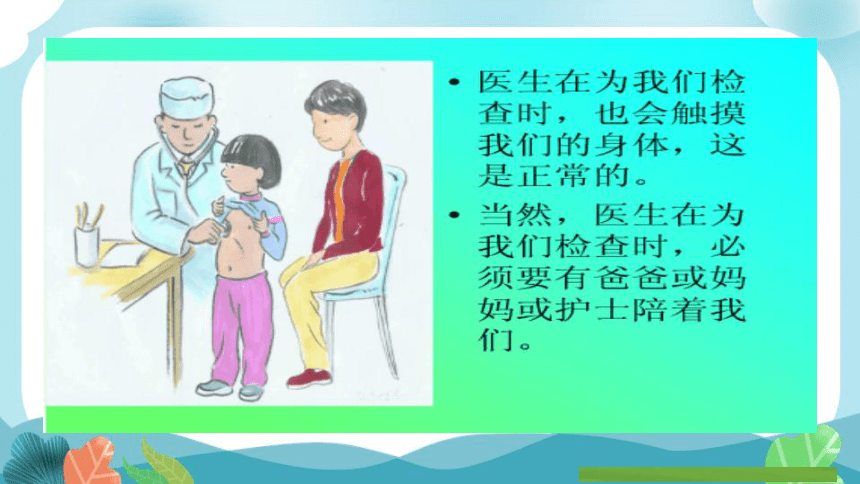 • 医生在为我们检查时，也会触摸我们的身体，这是正常的。

• 当然，医生在为我们检查时，必须要有爸爸或妈妈或护士陪着我们。